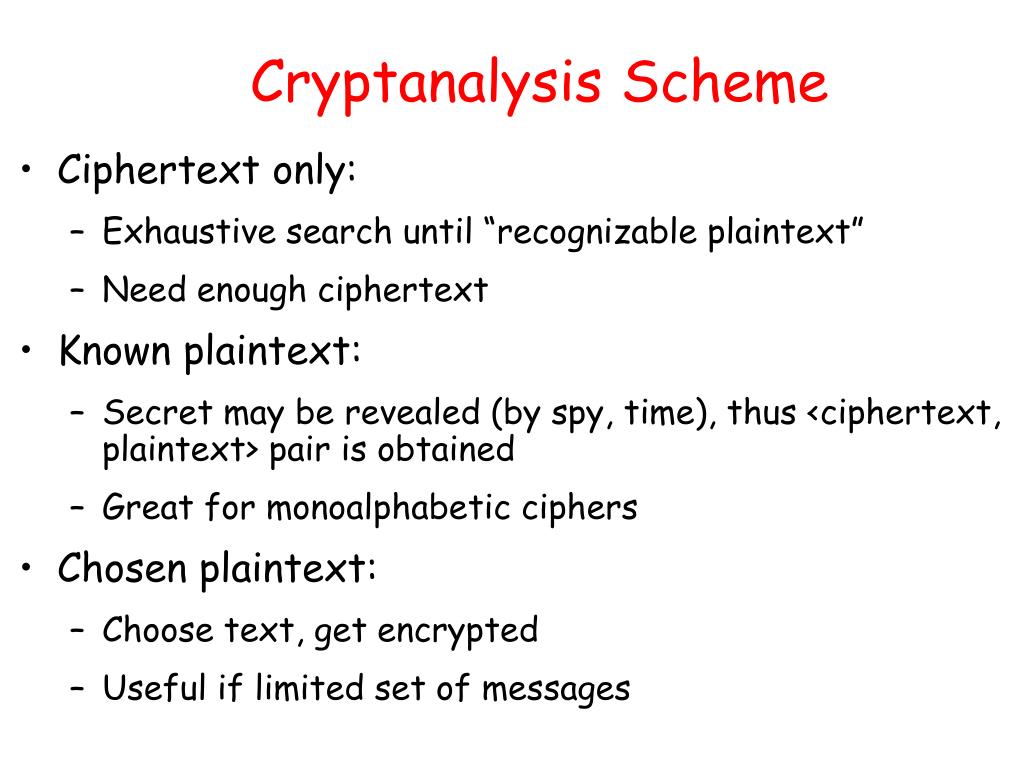 Cryptanalysis Scheme

• Ciphertext only:
– Exhaustive search until “recognizable plaintext”
– Need enough ciphertext

• Known plaintext:
– Secret may be revealed (by spy, time), thus <ciphertext, plaintext> pair is obtained
– Great for monoalphabetic ciphers

• Chosen plaintext:
– Choose text, get encrypted
– Useful if limited set of messages